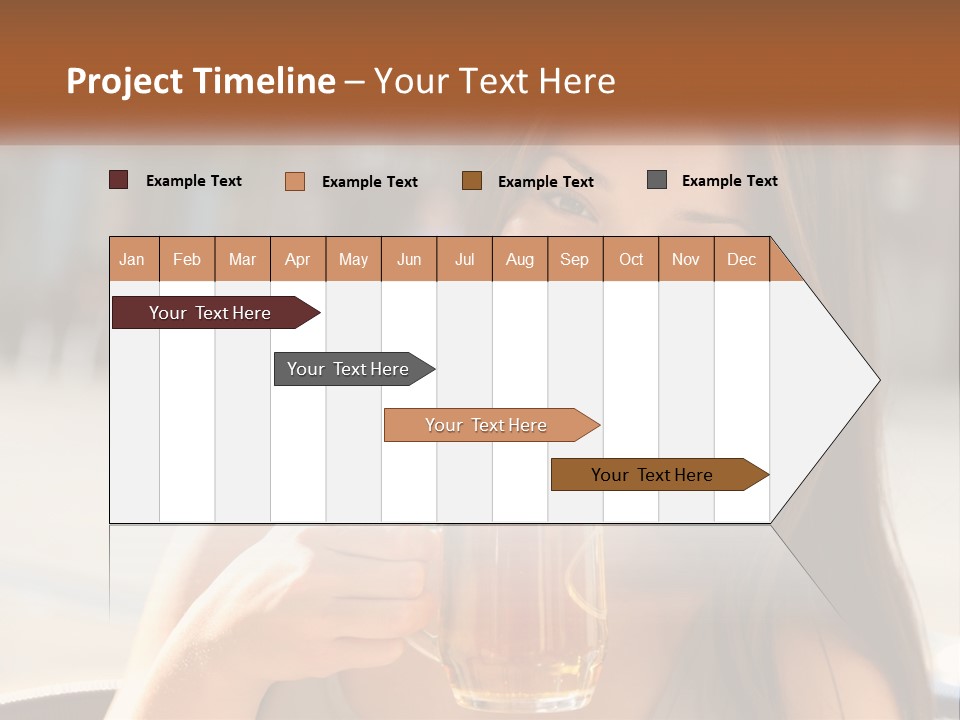 Project Timeline – Your Text Here

Example Text Example Text Example Text Example Text

| Jan | Feb | Mar | Apr | May | Jun | Jul | Aug | Sep | Oct | Nov | Dec |
|---|---|---|---|---|---|---|---|---|---|---|---|

Your Text Here

Your Text Here

Your Text Here

Your Text Here